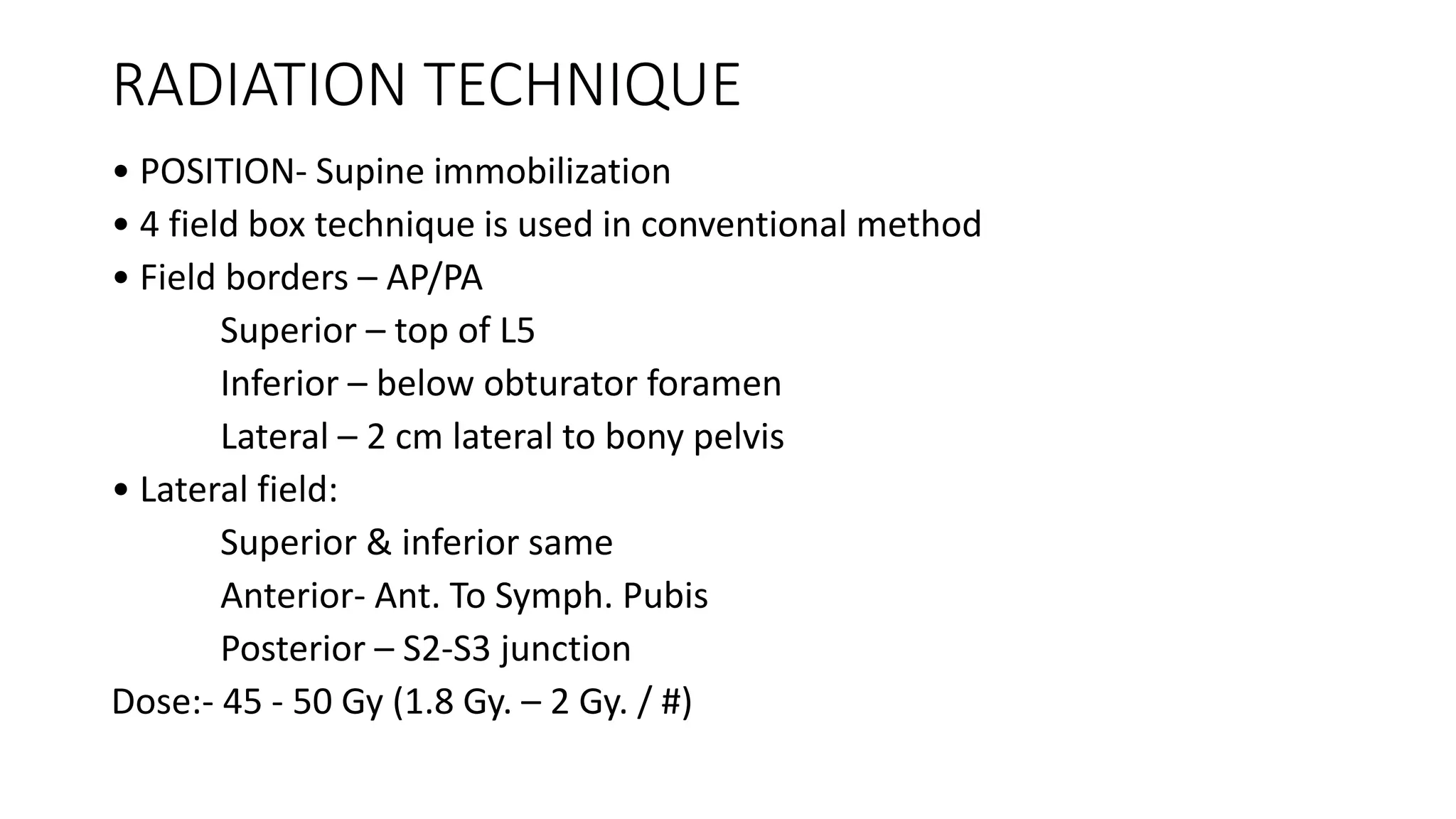 RADIATION TECHNIQUE

• POSITION- Supine immobilization
• 4 field box technique is used in conventional method
• Field borders – AP/PA
Superior – top of L5
Inferior – below obturator foramen
Lateral – 2 cm lateral to bony pelvis
• Lateral field:
Superior & inferior same
Anterior- Ant. To Symph. Pubis
Posterior – S2-S3 junction
Dose:- 45 - 50 Gy (1.8 Gy. – 2 Gy. / #)